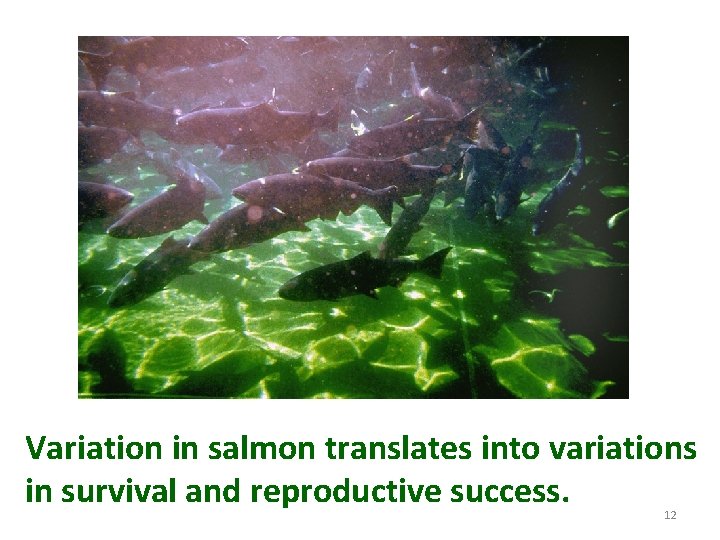 Variation in salmon translates into variations in survival and reproductive success.

12